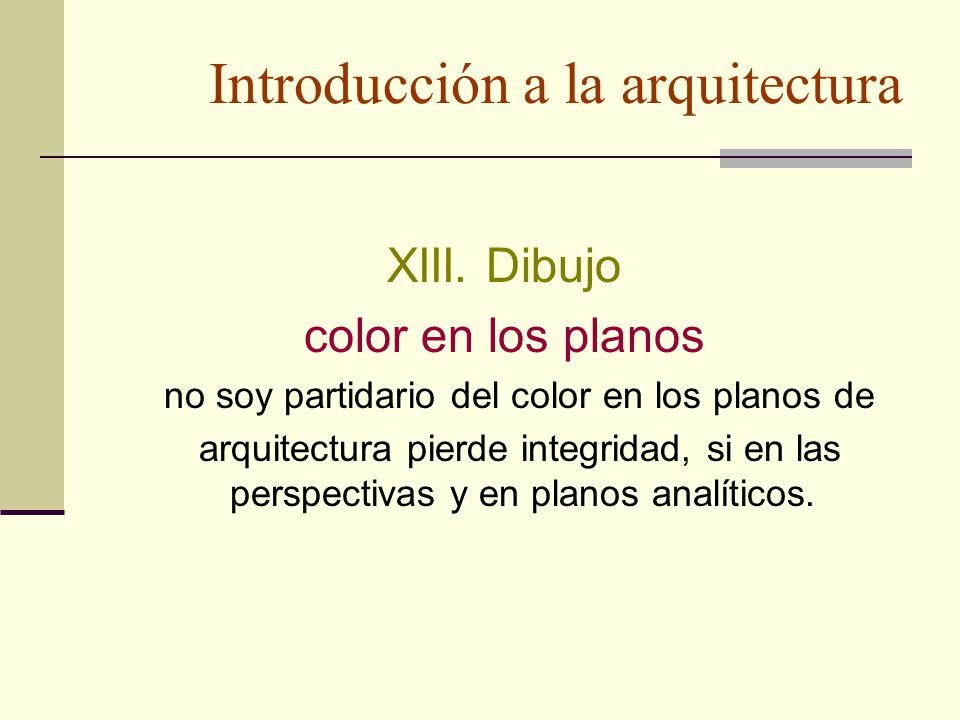 Introducción a la arquitectura

XIII. Dibujo

color en los planos

no soy partidario del color en los planos de arquitectura pierde integridad, si en las perspectivas y en planos analíticos.